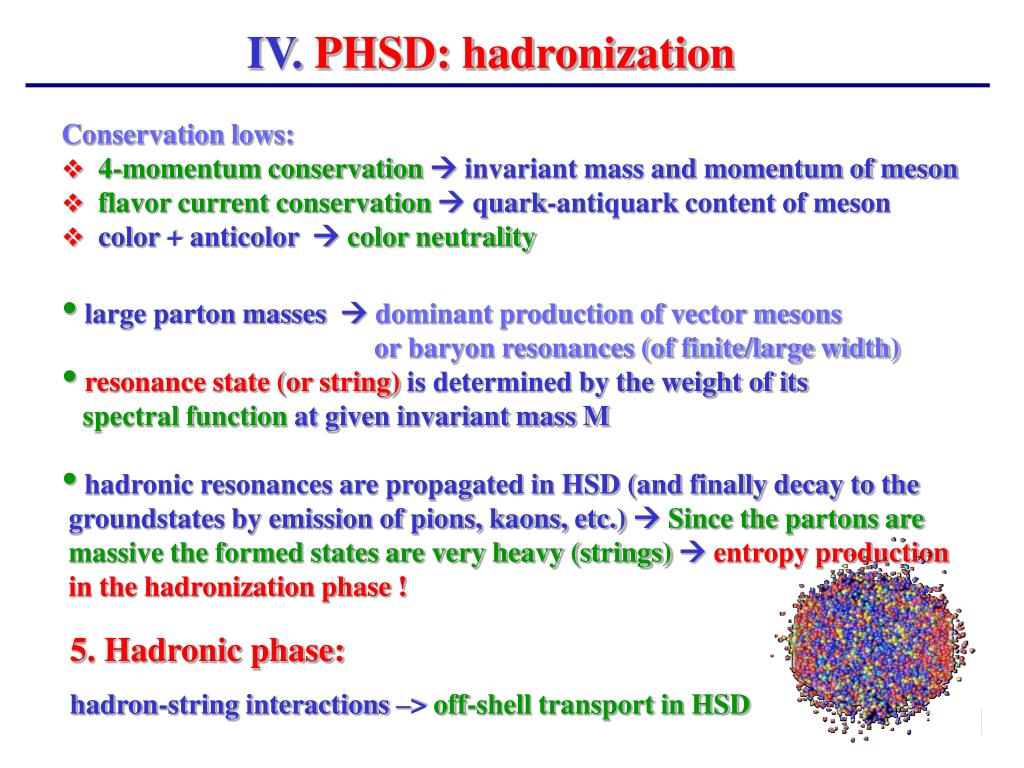 IV. PHSD: hadronization

Conservation lows:
❖ 4-momentum conservation → invariant mass and momentum of meson
❖ flavor current conservation → quark-antiquark content of meson
❖ color + anticolor → color neutrality

• large parton masses → dominant production of vector mesons or baryon resonances (of finite/large width)
• resonance state (or string) is determined by the weight of its spectral function at given invariant mass M

• hadronic resonances are propagated in HSD (and finally decay to the groundstates by emission of pions, kaons, etc.) → Since the partons are massive the formed states are very heavy (strings) → entropy production in the hadronization phase !

5. Hadronic phase:

hadron-string interactions –> off-shell transport in HSD